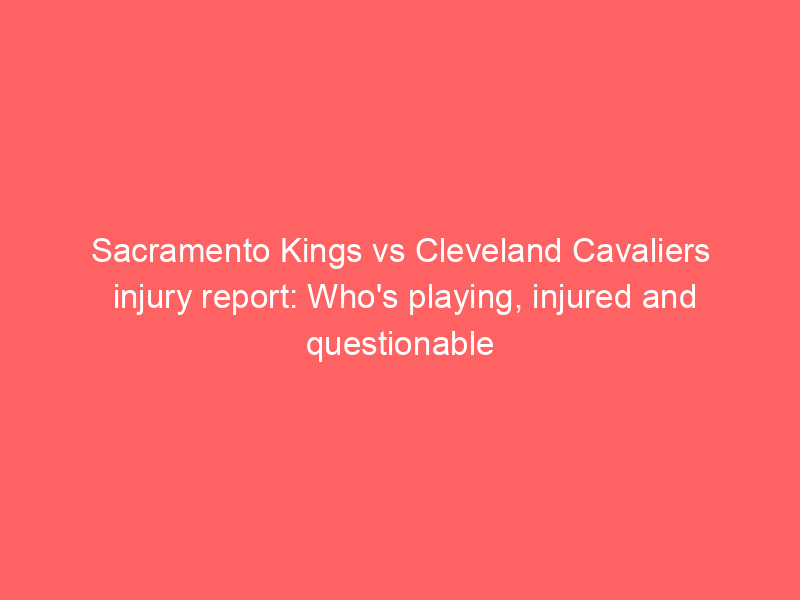 Sacramento Kings vs Cleveland Cavaliers injury report: Who's playing, injured and questionable